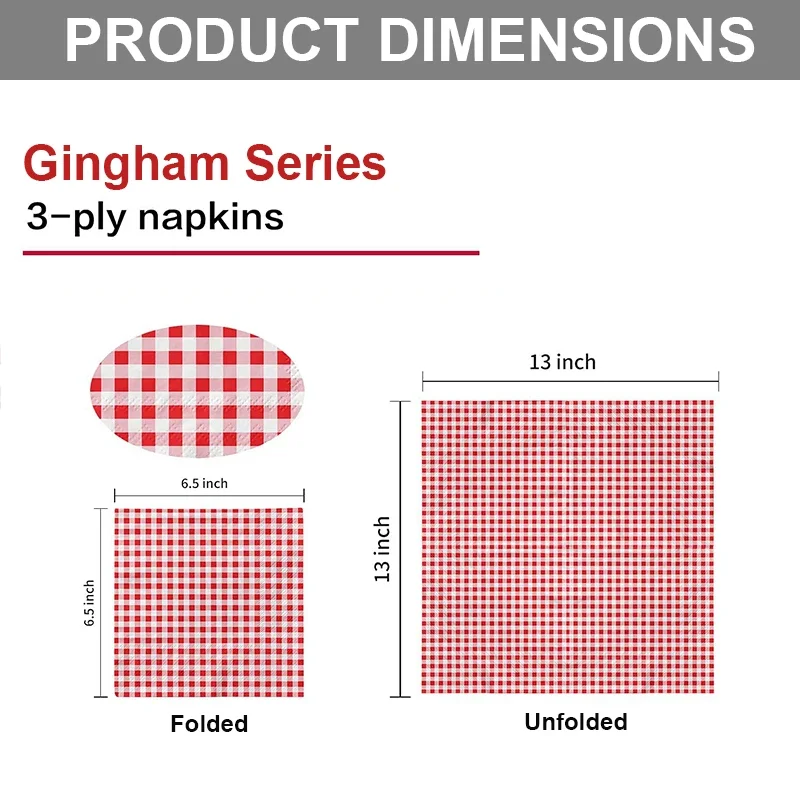 PRODUCT DIMENSIONS

Gingham Series

3-ply napkins

6.5 inch

6.5 inch

Folded

13 inch

13 inch

Unfolded